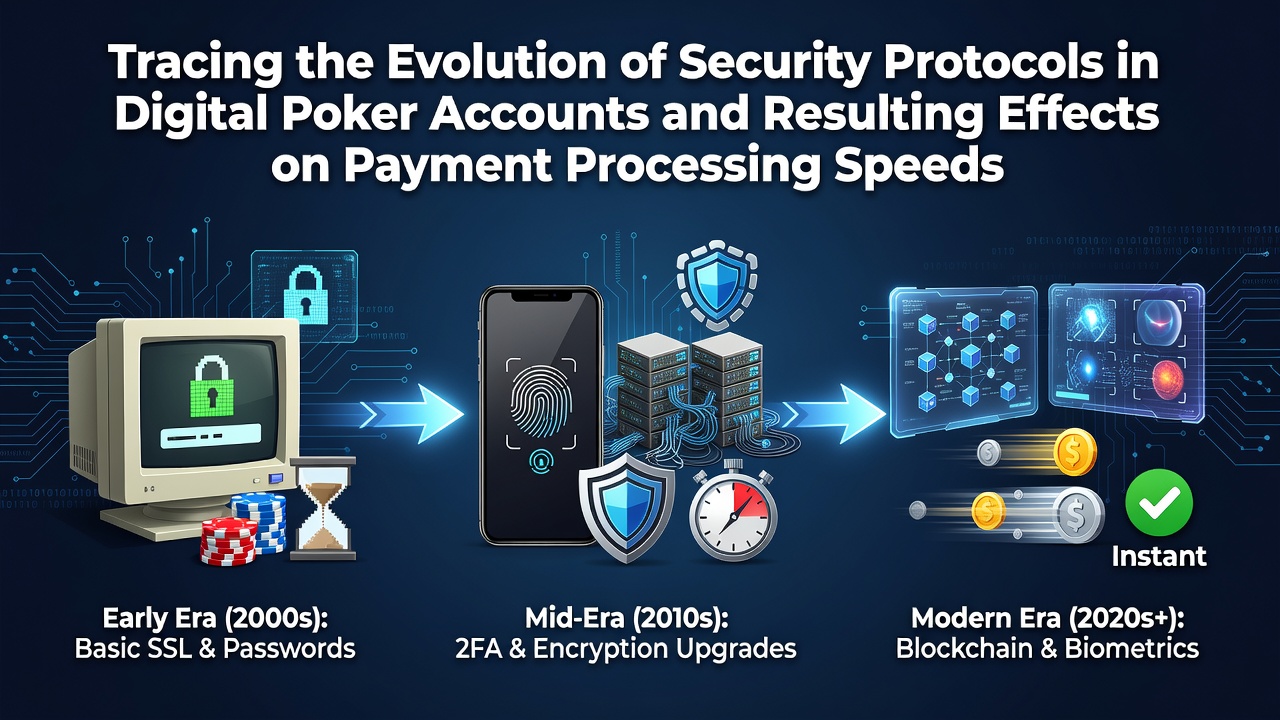 Tracing the Evolution of Security Protocols in Digital Poker Accounts and Resulting Effects on Payment Processing Speeds

Instant

Early Era (2000s):
Basic SSL & Passwords

Mid-Era (2010s):
2FA & Encryption Upgrades

Modern Era (2020s+):
Blockchain & Biometrics